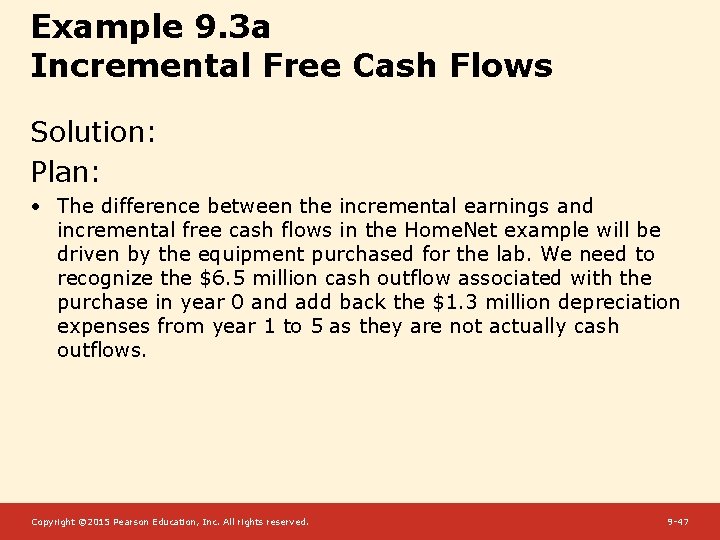 Example 9.3a
Incremental Free Cash Flows

Solution:

Plan:

• The difference between the incremental earnings and incremental free cash flows in the HomeNet example will be driven by the equipment purchased for the lab. We need to recognize the \$6.5 million cash outflow associated with the purchase in year 0 and add back the \$1.3 million depreciation expenses from year 1 to 5 as they are not actually cash outflows.

Copyright ©2015 Pearson Education, Inc. All rights reserved.

9-47